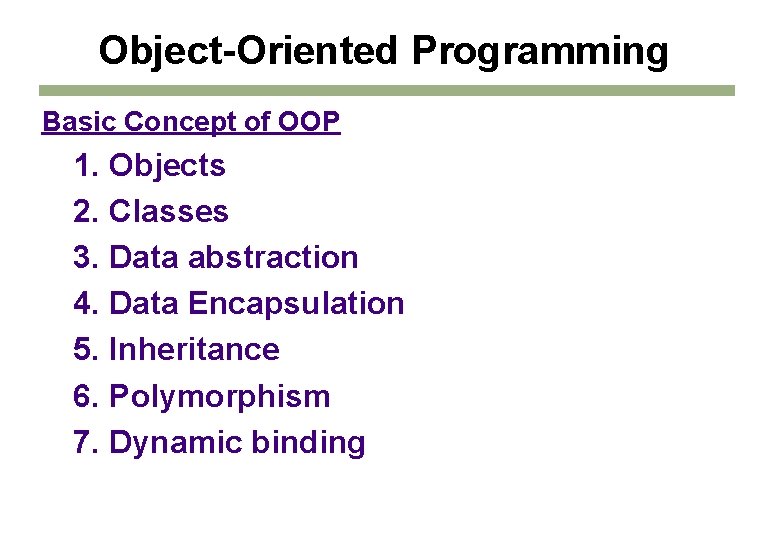 Object-Oriented Programming

Basic Concept of OOP

1. Objects
2. Classes
3. Data abstraction
4. Data Encapsulation
5. Inheritance
6. Polymorphism
7. Dynamic binding